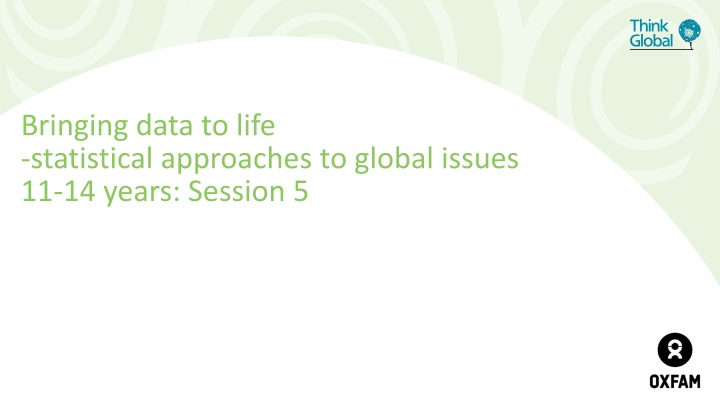 Think Global

Bringing data to life
-statistical approaches to global issues
11-14 years: Session 5

OXFAM